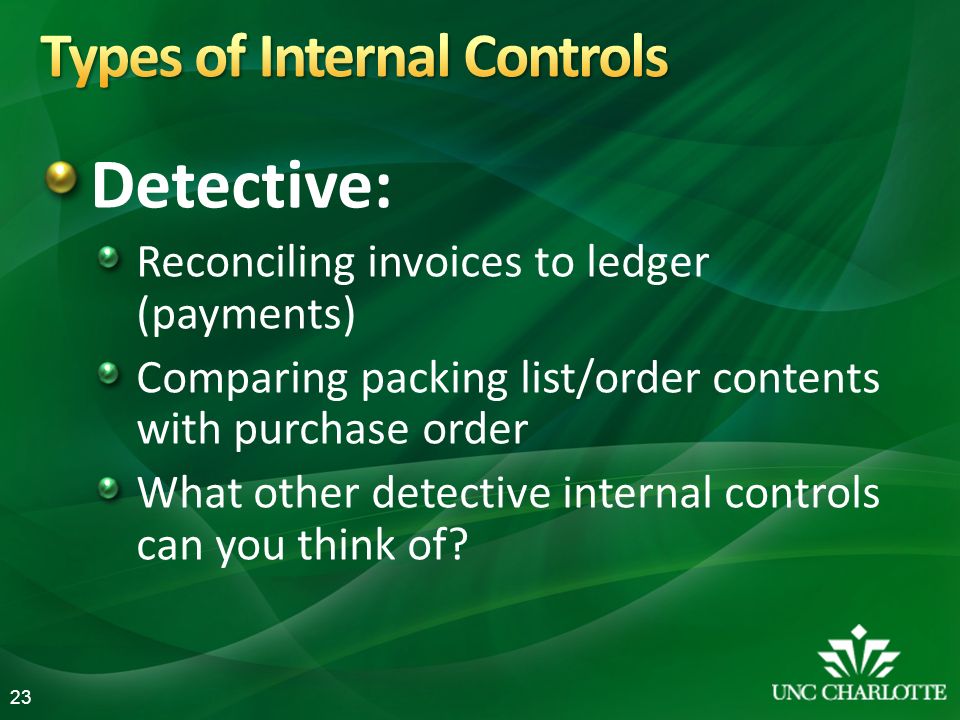 Types of Internal Controls

Detective:

Reconciling invoices to ledger (payments)

Comparing packing list/order contents with purchase order

What other detective internal controls can you think of?

23

UNC CHARLOTTE